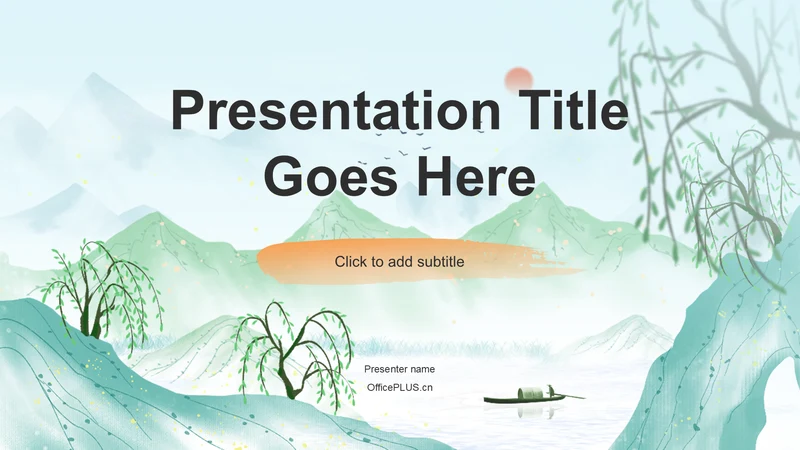 Presentation Title Goes Here

Click to add subtitle

Presenter name

OfficePLUS.cn